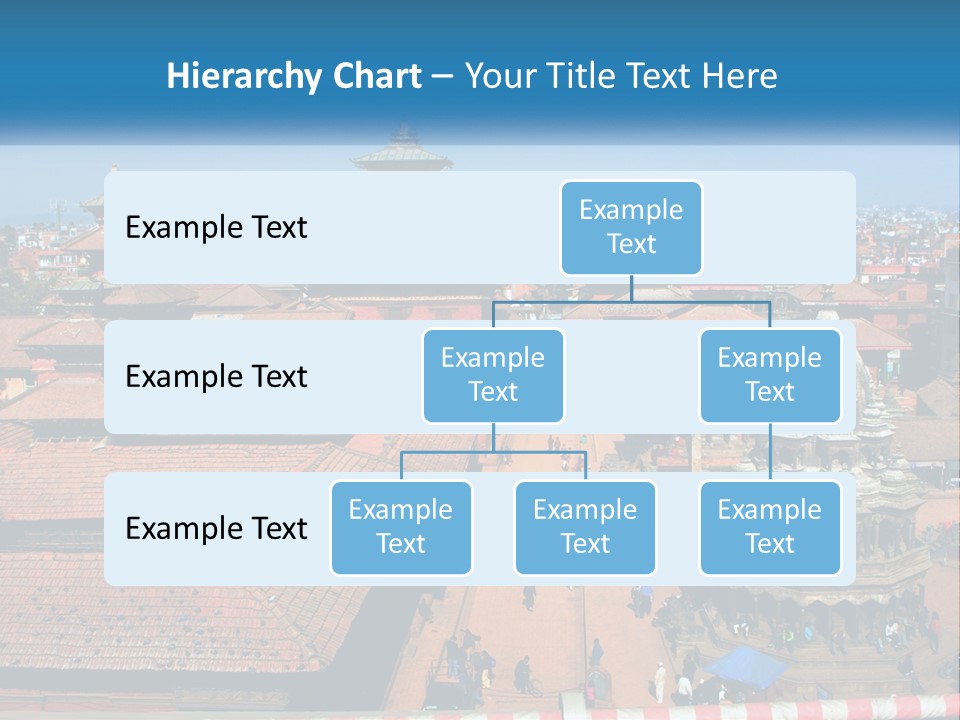 Hierarchy Chart – Your Title Text Here

Example Text

Example Text

Example Text

Example Text

Example Text

Example Text

Example Text

Example Text

Example Text